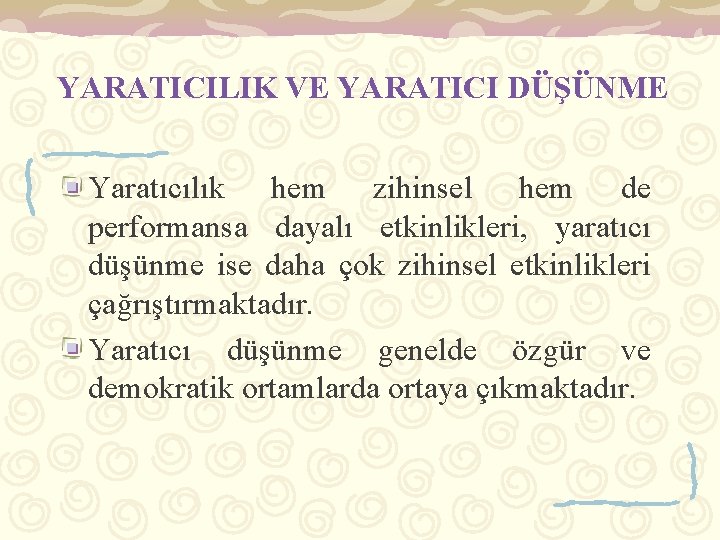 YARATICILIK VE YARATICI DÜŞÜNME

Yaratıcılık hem zihinsel hem de performansa dayalı etkinlikleri, yaratıcı düşünme ise daha çok zihinsel etkinlikleri çağrıştırmaktadır.

Yaratıcı düşünme genelde özgür ve demokratik ortamlarda ortaya çıkmaktadır.